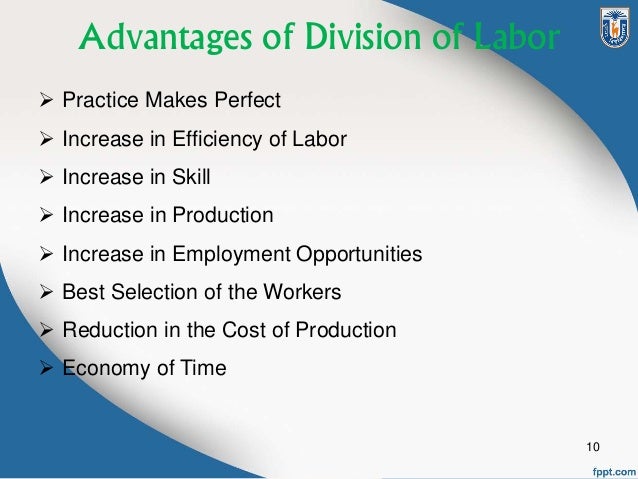 Advantages of Division of Labor

➢ Practice Makes Perfect
➢ Increase in Efficiency of Labor
➢ Increase in Skill
➢ Increase in Production
➢ Increase in Employment Opportunities
➢ Best Selection of the Workers
➢ Reduction in the Cost of Production
➢ Economy of Time

10

fppt.com